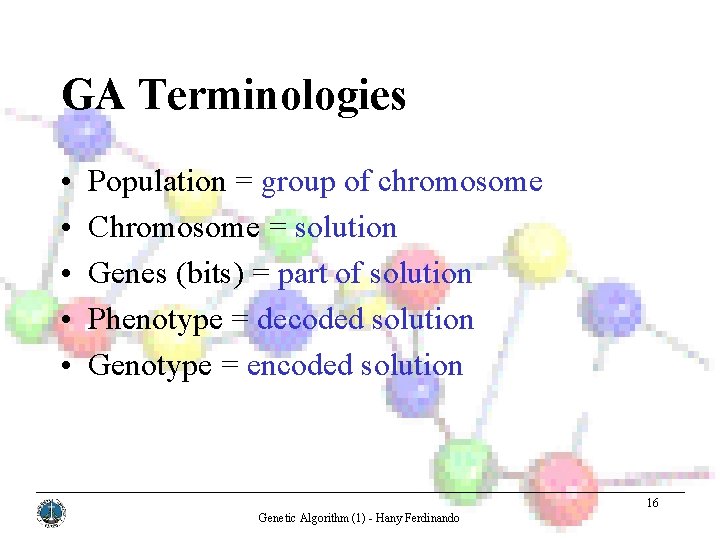 GA Terminologies

• Population = group of chromosome
• Chromosome = solution
• Genes (bits) = part of solution
• Phenotype = decoded solution
• Genotype = encoded solution

16

Genetic Algorithm (1) - Hany Ferdinando